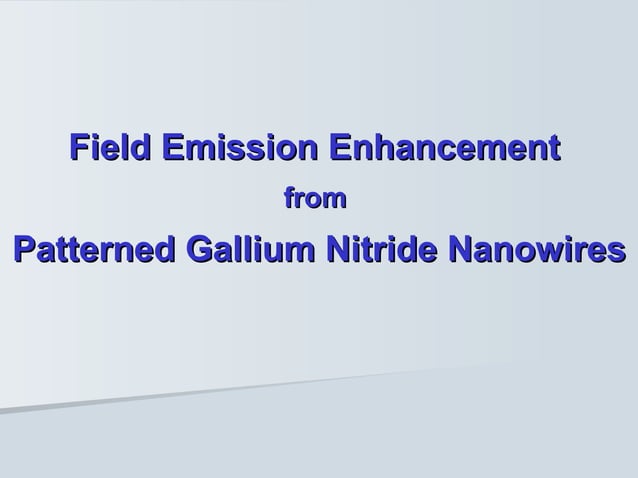 Field Emission Enhancement

from

Patterned Gallium Nitride Nanowires